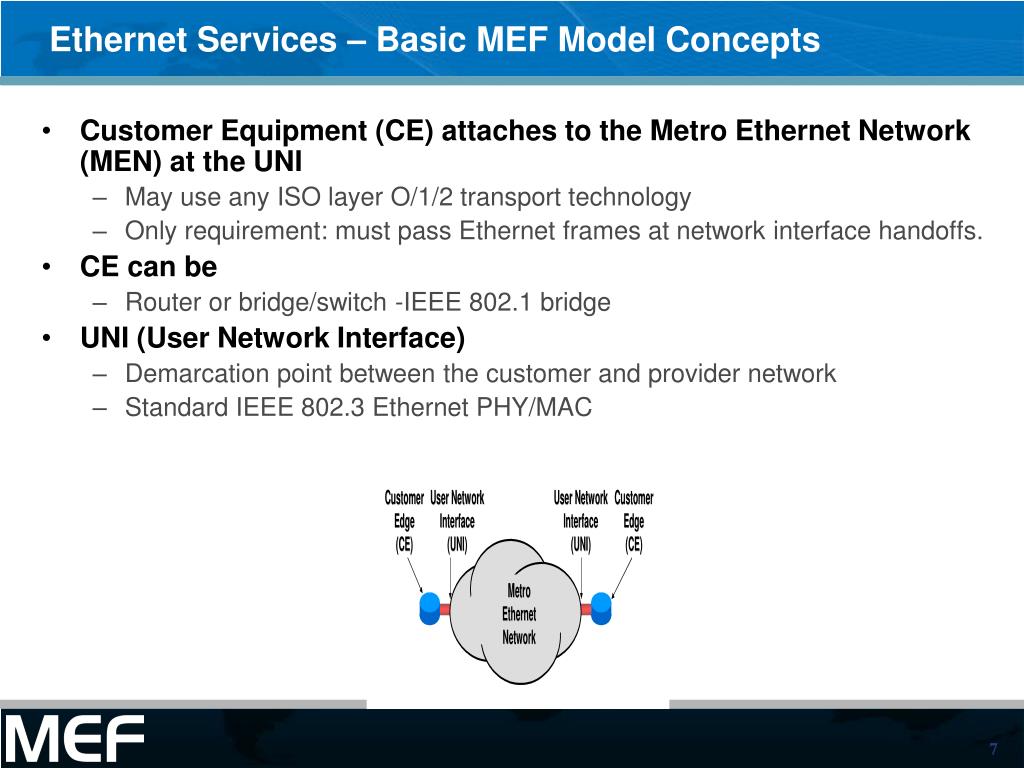 Ethernet Services – Basic MEF Model Concepts

• Customer Equipment (CE) attaches to the Metro Ethernet Network (MEN) at the UNI
– May use any ISO layer O/1/2 transport technology
– Only requirement: must pass Ethernet frames at network interface handoffs.
• CE can be
– Router or bridge/switch -IEEE 802.1 bridge
• UNI (User Network Interface)
– Demarcation point between the customer and provider network
– Standard IEEE 802.3 Ethernet PHY/MAC

Customer Edge (CE)

User Network Interface (UNI)

User Network Interface (UNI)

Customer Edge (CE)

Metro Ethernet Network

MEF

7